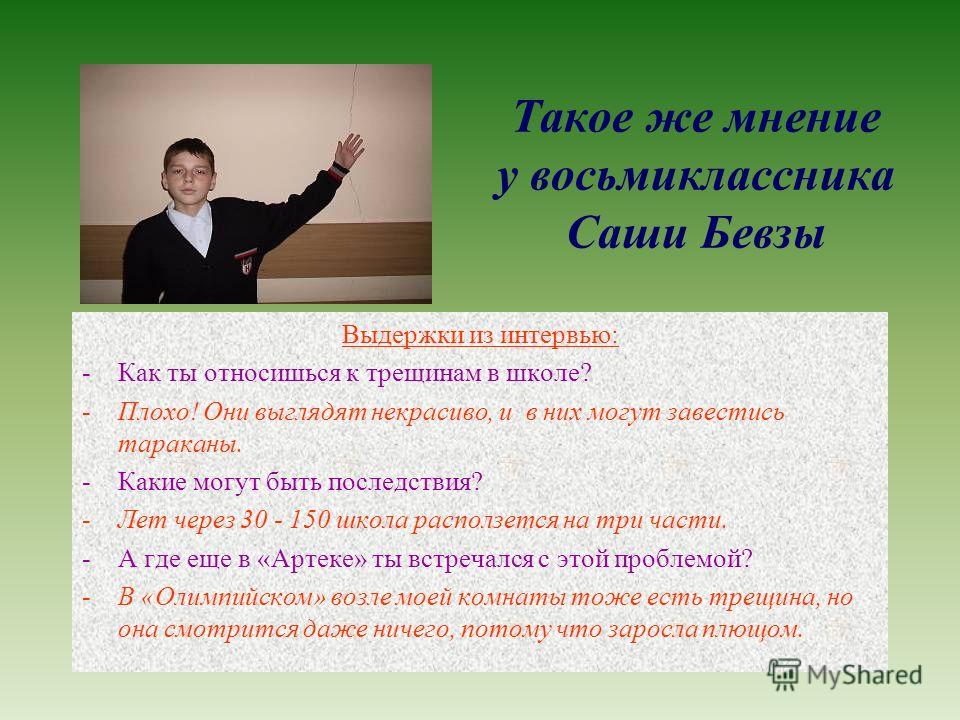 Такое же мнение у восьмиклассника Саши Бевзы

Выдержки из интервью:

- Как ты относишься к трещинам в школе?
- Плохо! Они выглядят некрасиво, и в них могут завестись тараканы.
- Какие могут быть последствия?
- Лет через 30 - 150 школа расползется на три части.
- А где еще в «Артеке» ты встречался с этой проблемой?
- В «Олимпийском» возле моей комнаты тоже есть трещина, но она смотрится даже ничего, потому что заросла плющом.

MyShared